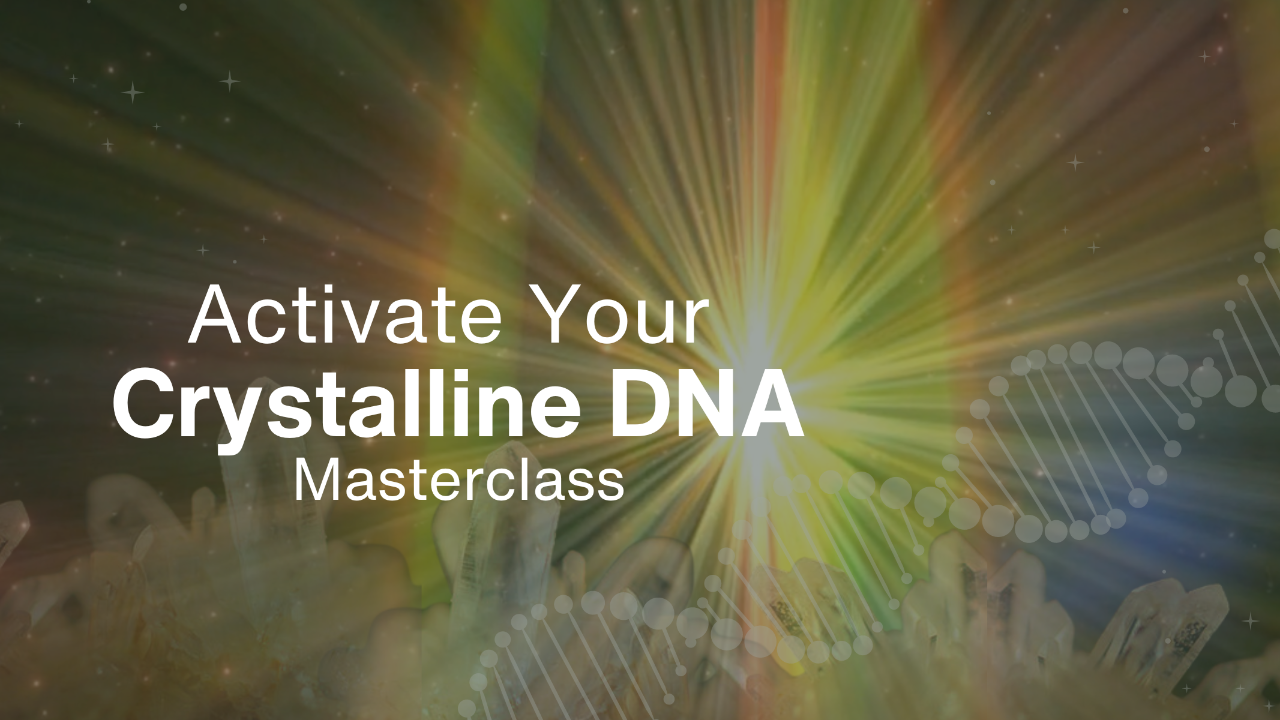 Activate Your
Crystalline DNA
Masterclass